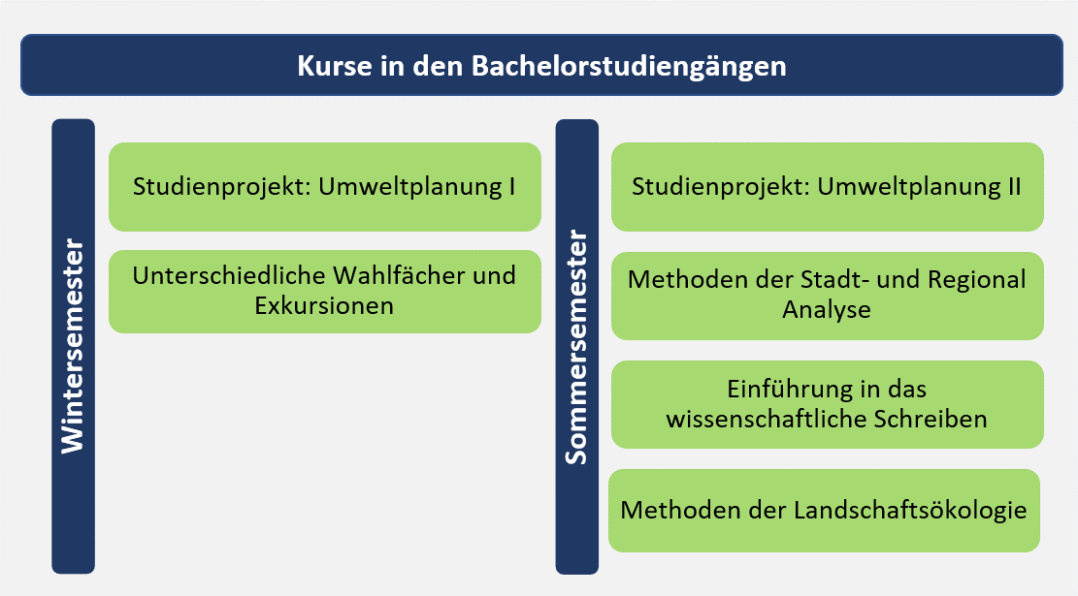 Kurse in den Bachelorstudiengängen

Wintersemester

Studienprojekt: Umweltplanung I

Unterschiedliche Wahlfächer und Exkursionen

Sommersemester

Studienprojekt: Umweltplanung II

Methoden der Stadt- und Regional Analyse

Einführung in das wissenschaftliche Schreiben

Methoden der Landschaftsökologie